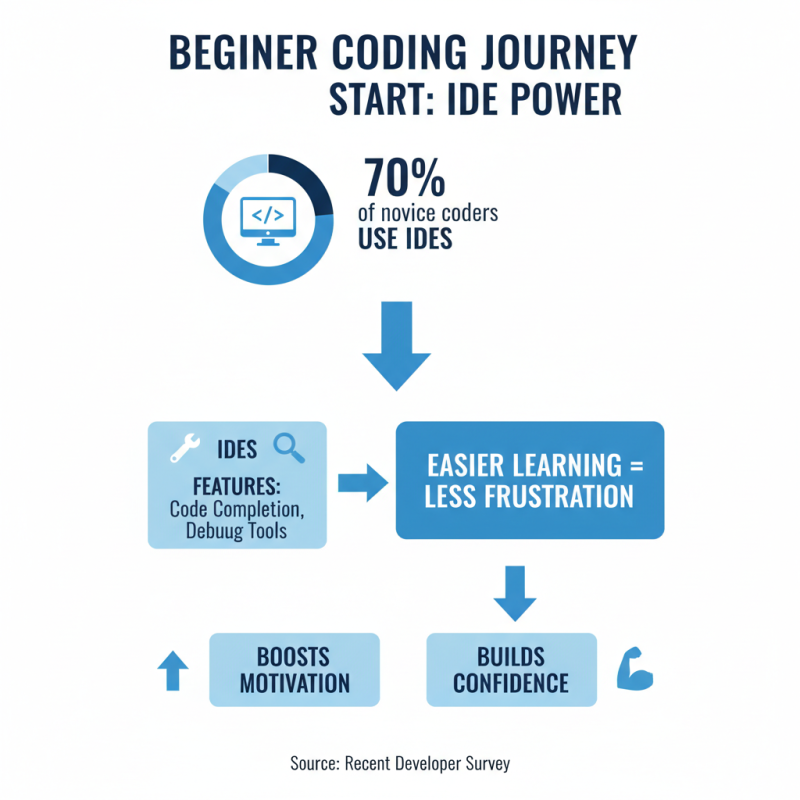 BEGINER CODING JOURNEY
START: IDE POWER

</>

70%
of novice coders
USE IDES

IDES
FEATURES:
Code Completion,
Debuug Tools

EASIER LEARNING =
LESS FRUSTRATION

BOOSTS
MOTIVATION

BUILDS
CONFIDENCE

Source: Recent Developer Survey